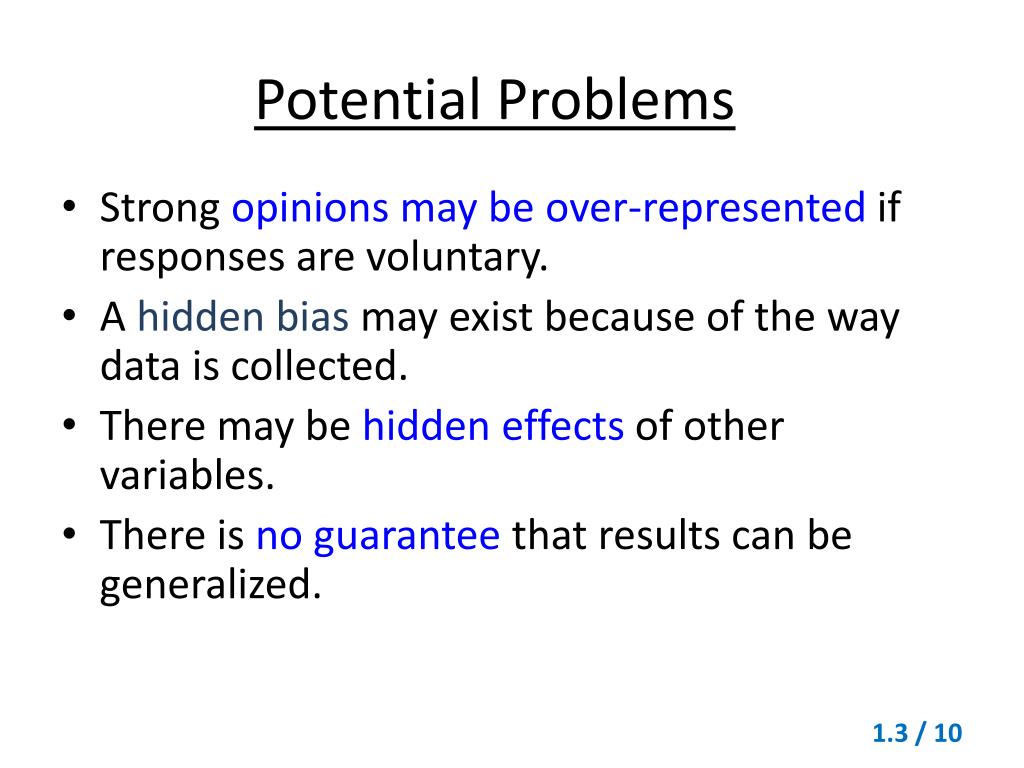 Potential Problems

• Strong opinions may be over-represented if responses are voluntary.
• A hidden bias may exist because of the way data is collected.
• There may be hidden effects of other variables.
• There is no guarantee that results can be generalized.

1.3 / 10